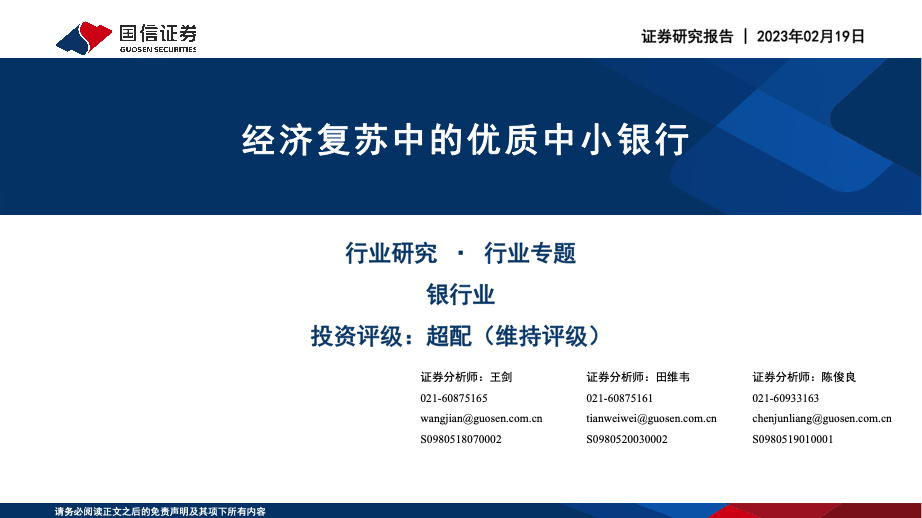 国信证券
GUOSEN SECURITIES

证券研究报告 | 2023年02月19日

经济复苏中的优质中小银行

行业研究 · 行业专题

银行业

投资评级：超配（维持评级）

证券分析师：王剑
021-60875165
wangjian@guosen.com.cn
S0980518070002

证券分析师：田维韦
021-60875161
tianweiwei@guosen.com.cn
S0980520030002

证券分析师：陈俊良
021-60933163
chenjunliang@guosen.com.cn
S0980519010001

请务必阅读正文之后的免责声明及其项下所有内容